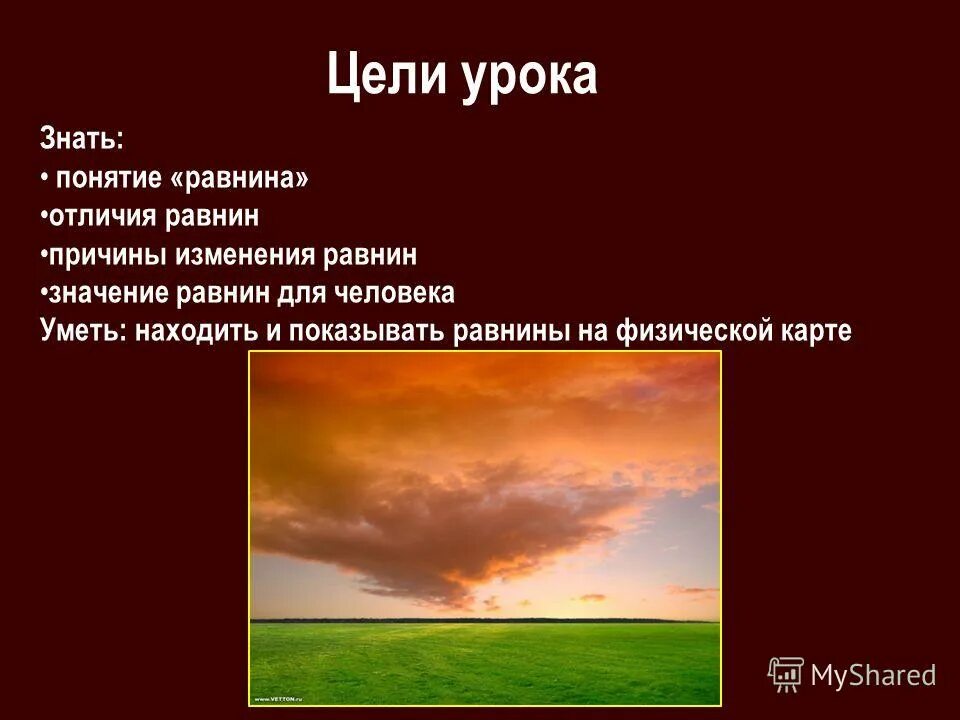 Цели урока

Знать:
• понятие «равнина»
•отличия равнин
•причины изменения равнин
•значение равнин для человека
Уметь: находить и показывать равнины на физической карте

www.VETTON.ru

MyShared